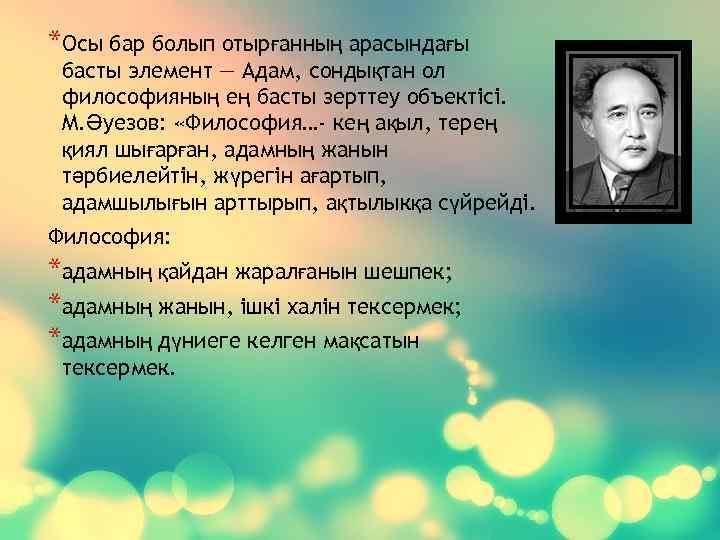 *Осы бар болып отырғанның арасындағы басты элемент — Адам, сондықтан ол философияның ең басты зерттеу объектісі. М.Әуезов: «Философия...- кең ақыл, терең қиял шығарған, адамның жанын тәрбиелейтін, жүрегін ағартып, адамшылығын арттырып, ақтылыққа сүйрейді.

Философия:

*адамның қайдан жаралғанын шешпек;

*адамның жанын, ішкі халін тексермек;

*адамның дүниеге келген мақсатын тексермек.